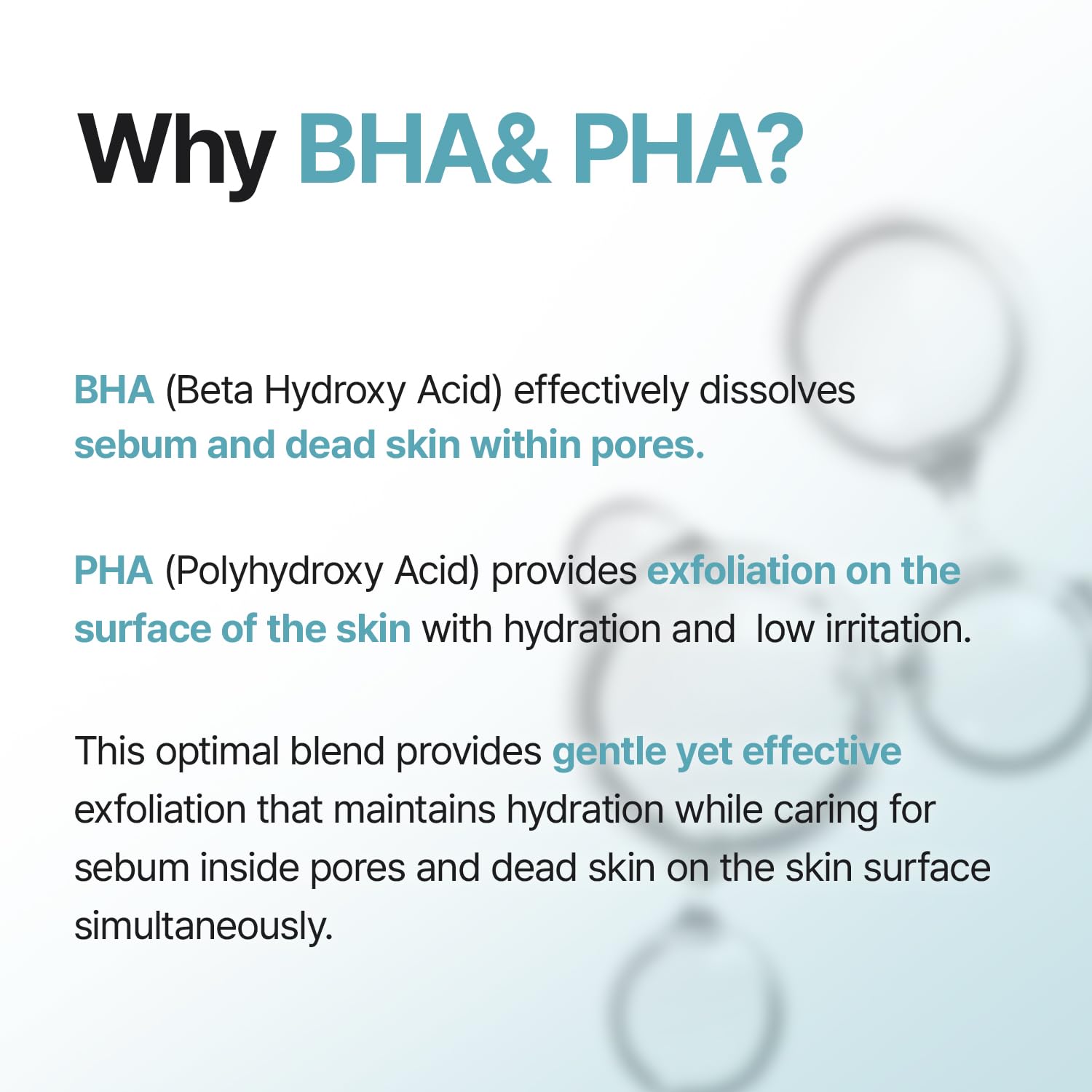 Why BHA& PHA?

BHA (Beta Hydroxy Acid) effectively dissolves sebum and dead skin within pores.

PHA (Polyhydroxy Acid) provides exfoliation on the surface of the skin with hydration and  low irritation.

This optimal blend provides gentle yet effective exfoliation that maintains hydration while caring for sebum inside pores and dead skin on the skin surface simultaneously.